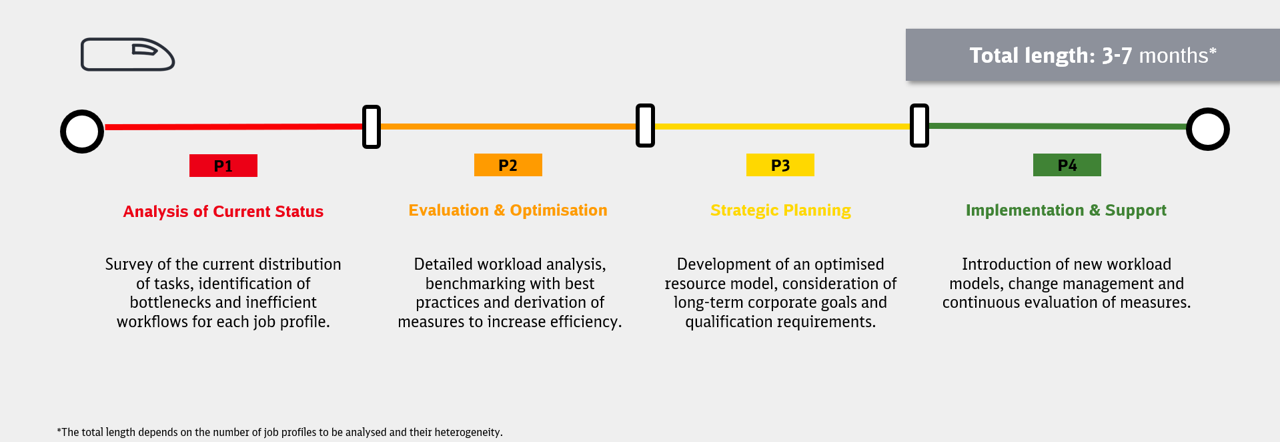 Total length: 3-7 months*

P1

Analysis of Current Status

Survey of the current distribution of tasks, identification of bottlenecks and inefficient workflows for each job profile.

P2

Evaluation & Optimisation

Detailed workload analysis, benchmarking with best practices and derivation of measures to increase efficiency.

P3

Strategic Planning

Development of an optimised resource model, consideration of long-term corporate goals and qualification requirements.

P4

Implementation & Support

Introduction of new workload models, change management and continuous evaluation of measures.

*The total length depends on the number of job profiles to be analysed and their heterogeneity.